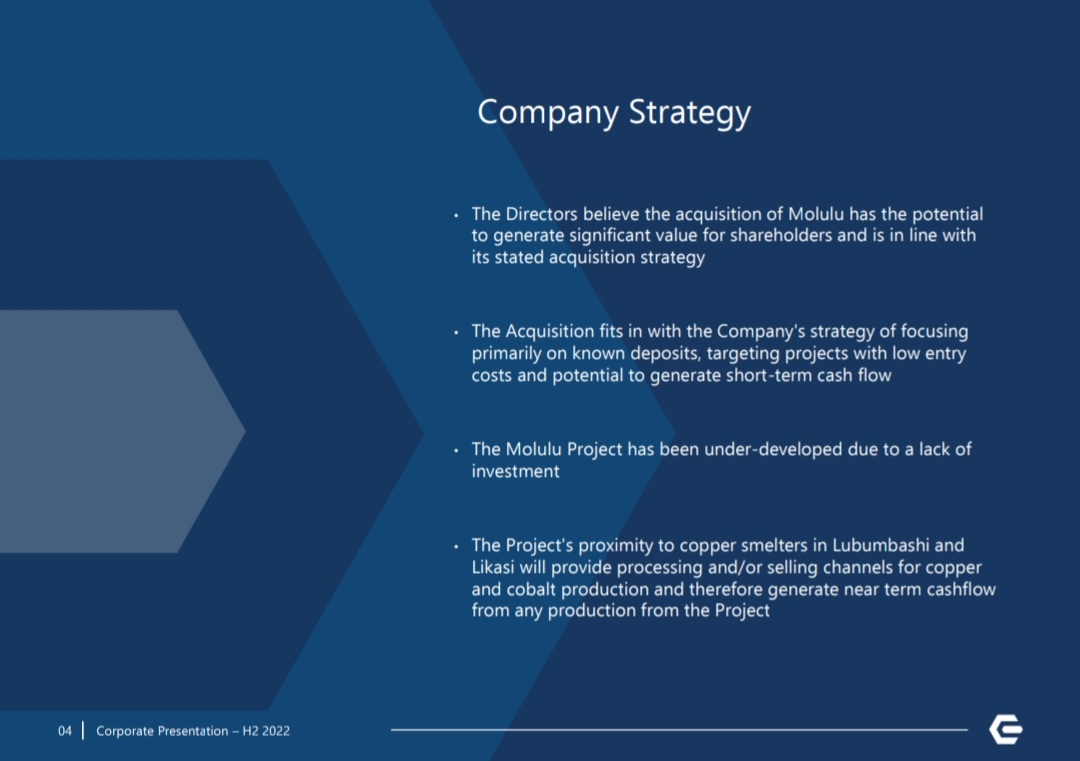 Company Strategy

• The Directors believe the acquisition of Molulu has the potential to generate significant value for shareholders and is in line with its stated acquisition strategy

• The Acquisition fits in with the Company's strategy of focusing primarily on known deposits, targeting projects with low entry costs and potential to generate short-term cash flow

• The Molulu Project has been under-developed due to a lack of investment

• The Project's proximity to copper smelters in Lubumbashi and Likasi will provide processing and/or selling channels for copper and cobalt production and therefore generate near term cashflow from any production from the Project

04 | Corporate Presentation – H2 2022